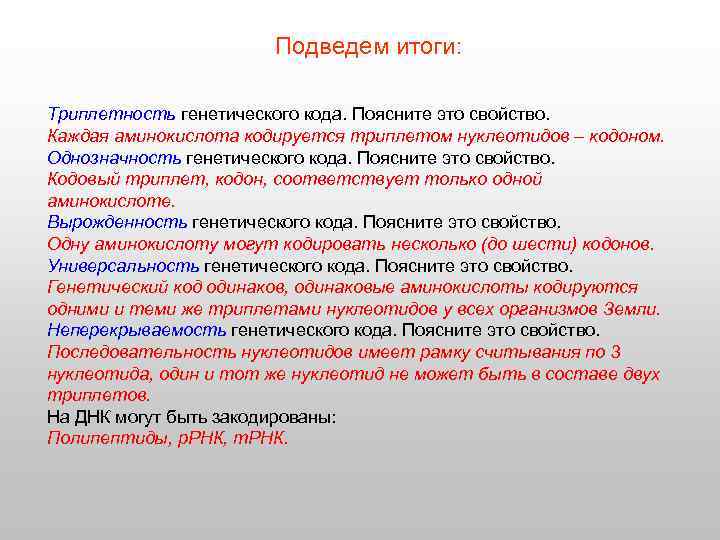 Подведем итоги:

Триплетность генетического кода. Поясните это свойство.
Каждая аминокислота кодируется триплетом нуклеотидов – кодоном.
Однозначность генетического кода. Поясните это свойство.
Кодовый триплет, кодон, соответствует только одной аминокислоте.
Вырожденность генетического кода. Поясните это свойство.
Одну аминокислоту могут кодировать несколько (до шести) кодонов.
Универсальность генетического кода. Поясните это свойство.
Генетический код одинаков, одинаковые аминокислоты кодируются одними и теми же триплетами нуклеотидов у всех организмов Земли.
Неперекрываемость генетического кода. Поясните это свойство.
Последовательность нуклеотидов имеет рамку считывания по 3 нуклеотида, один и тот же нуклеотид не может быть в составе двух триплетов.
На ДНК могут быть закодированы:
Полипептиды, рРНК, тРНК.